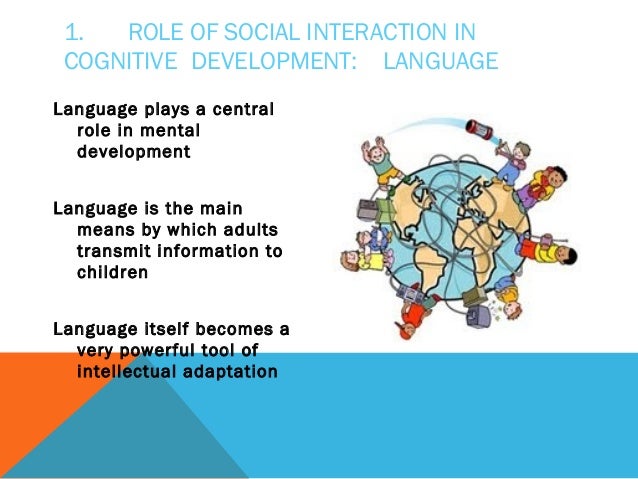 1. ROLE OF SOCIAL INTERACTION IN COGNITIVE DEVELOPMENT: LANGUAGE

Language plays a central role in mental development

Language is the main means by which adults transmit information to children

Language itself becomes a very powerful tool of intellectual adaptation